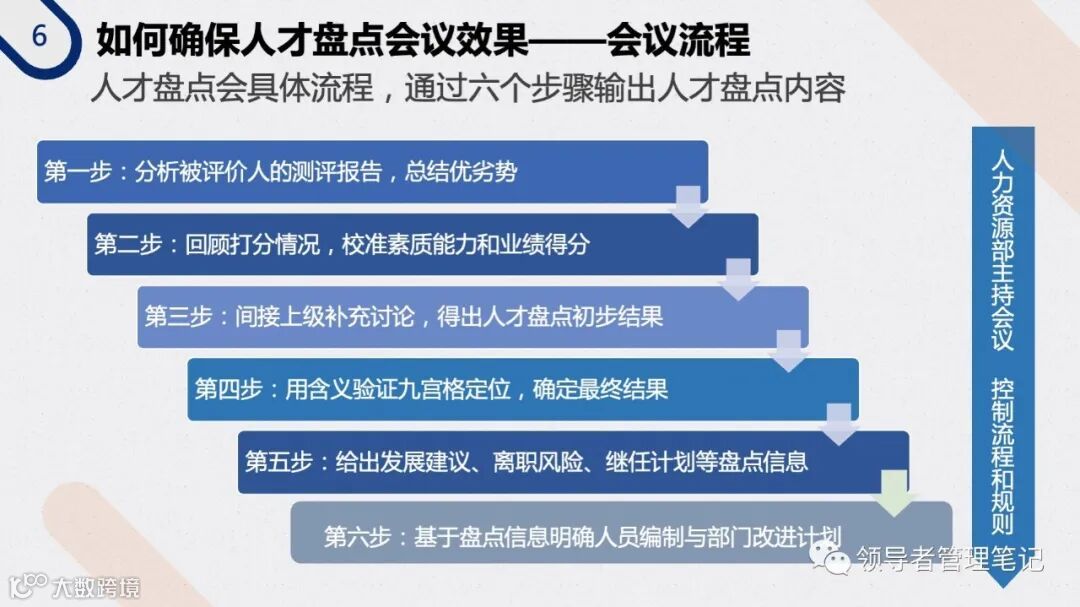 6
如何确保人才盘点会议效果——会议流程
人才盘点会具体流程，通过六个步骤输出人才盘点内容

第一步：分析被评价人的测评报告，总结优劣势
第二步：回顾打分情况，校准素质能力和业绩得分
第三步：间接上级补充讨论，得出人才盘点初步结果
第四步：用含义验证九宫格定位，确定最终结果
第五步：给出发展建议、离职风险、继任计划等盘点信息
第六步：基于盘点信息明确人员编制与部门改进计划

人力资源部主持会议 控制流程和规则

领导者管理笔记
大数跨境